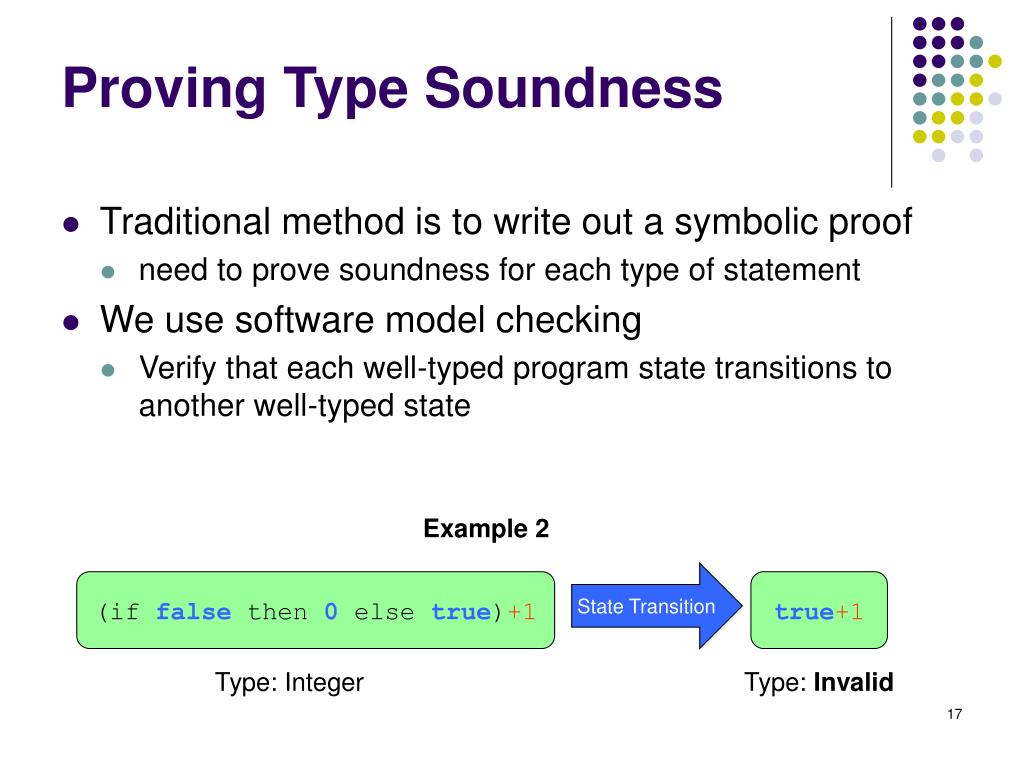 Proving Type Soundness

- Traditional method is to write out a symbolic proof
  - need to prove soundness for each type of statement
- We use software model checking
  - Verify that each well-typed program state transitions to another well-typed state

Example 2

(if false then 0 else true)+1

State Transition

true+1

Type: Integer

Type: Invalid

17